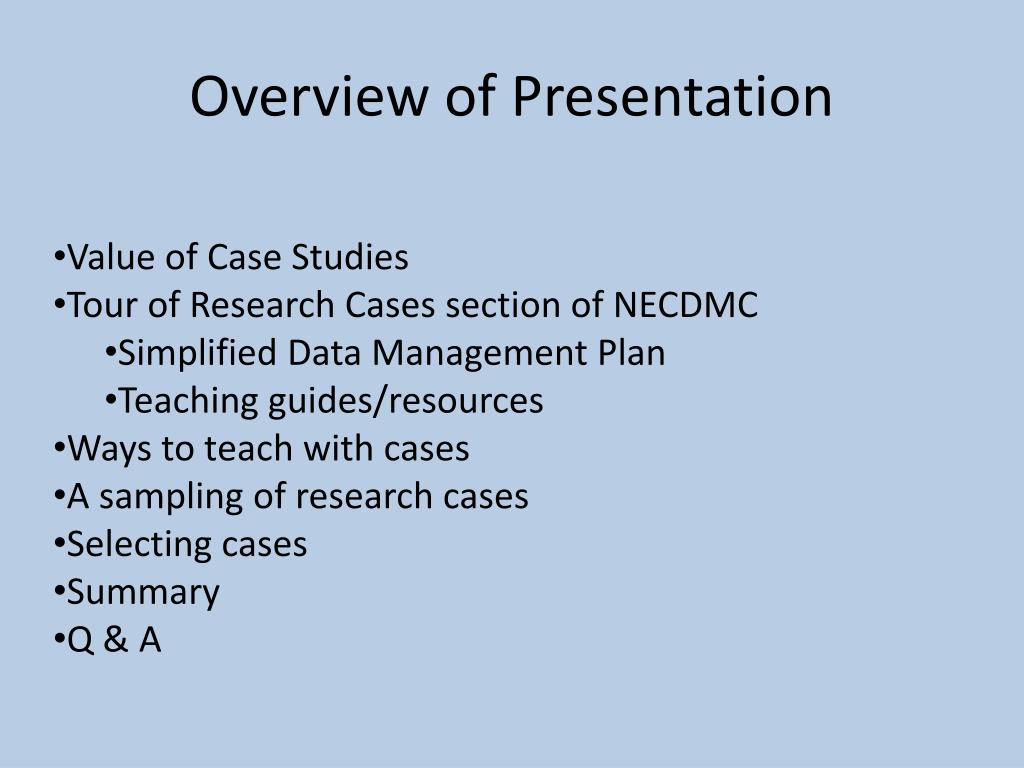 Overview of Presentation

•Value of Case Studies
•Tour of Research Cases section of NECDMC
•Simplified Data Management Plan
•Teaching guides/resources
•Ways to teach with cases
•A sampling of research cases
•Selecting cases
•Summary
•Q & A